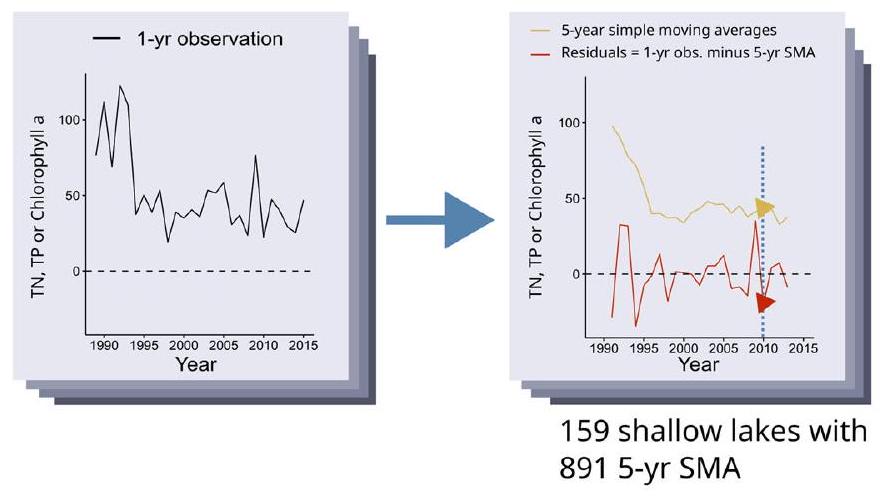 1-yr observation

TN, TP or Chlorophyll a

100

50

0

1990 1995 2000 2005 2010 2015

Year

5-year simple moving averages

Residuals = 1-yr obs. minus 5-yr SMA

TN, TP or Chlorophyll a

100

50

0

1990 1995 2000 2005 2010 2015

Year

159 shallow lakes with 891 5-yr SMA